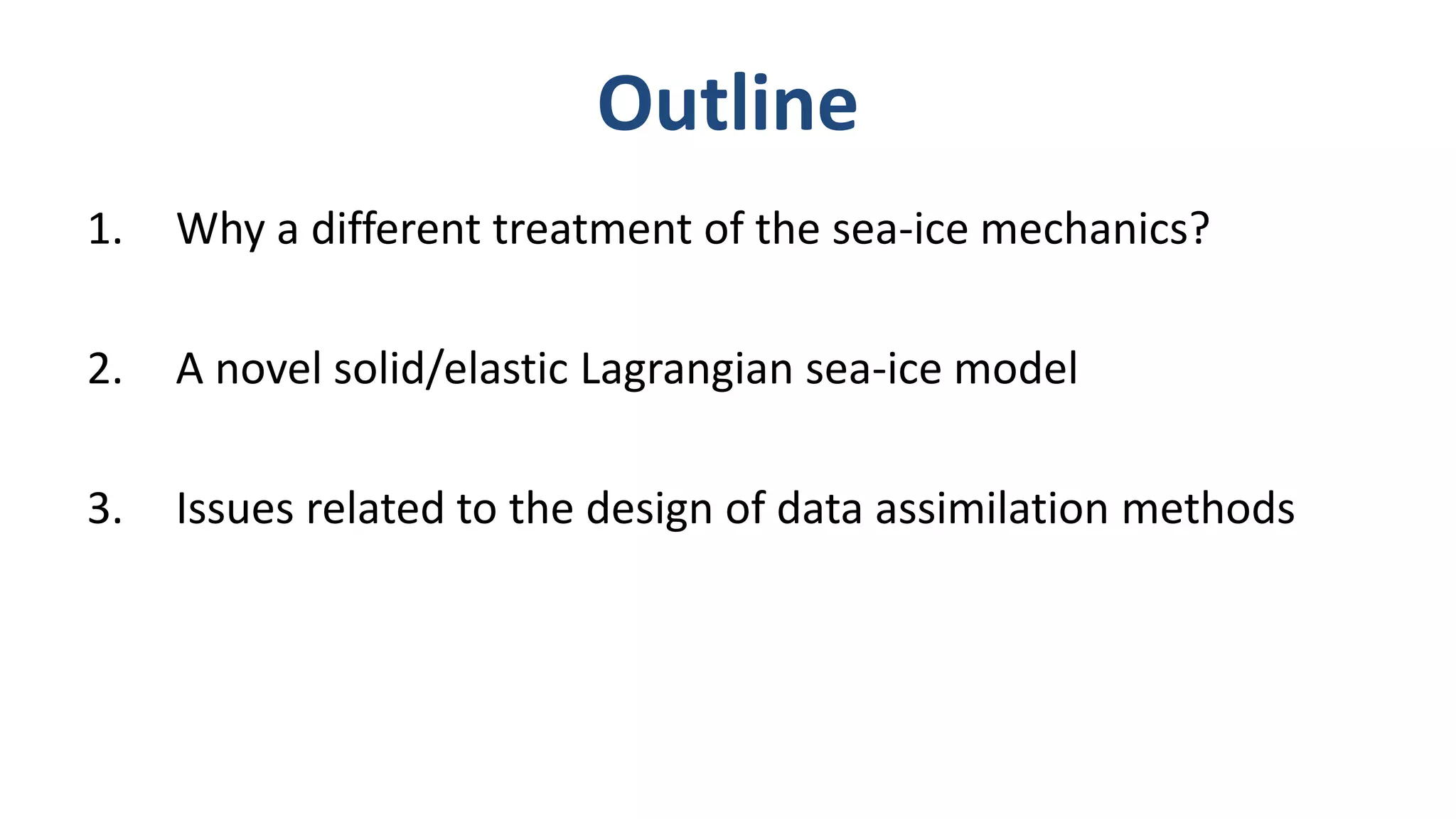 Outline

1. Why a different treatment of the sea-ice mechanics?

2. A novel solid/elastic Lagrangian sea-ice model

3. Issues related to the design of data assimilation methods